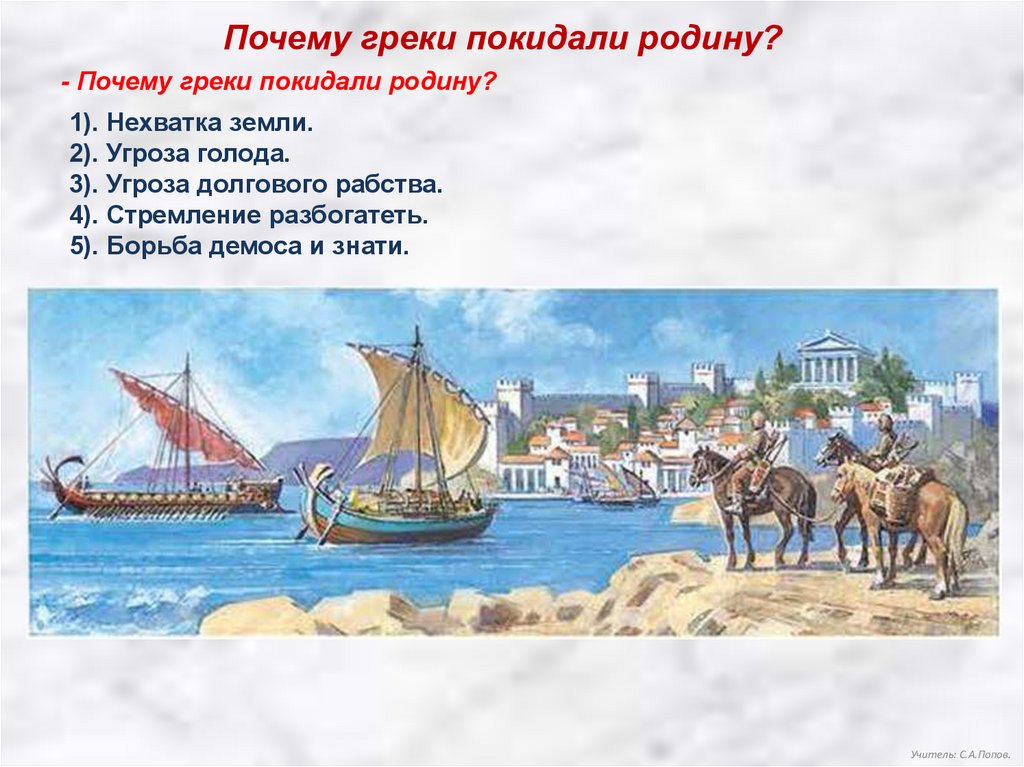 Почему греки покидали родину?

- Почему греки покидали родину?

1). Нехватка земли.
2). Угроза голода.
3). Угроза долгового рабства.
4). Стремление разбогатеть.
5). Борьба демоса и знати.

Учитель: С.А.Попов.